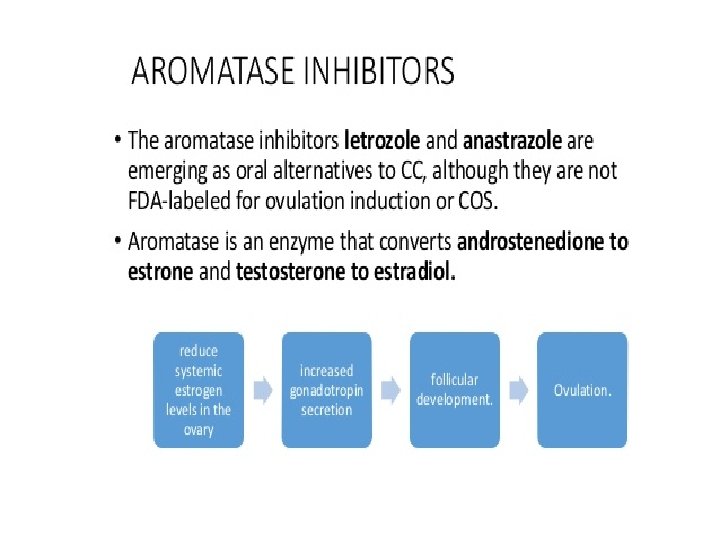 AROMATASE INHIBITORS

• The aromatase inhibitors letrozole and anastrazole are emerging as oral alternatives to CC, although they are not FDA-labeled for ovulation induction or COS.

• Aromatase is an enzyme that converts androstenedione to estrone and testosterone to estradiol.

reduce systemic estrogen levels in the ovary

increased gonadotropin secretion

follicular development.

Ovulation.